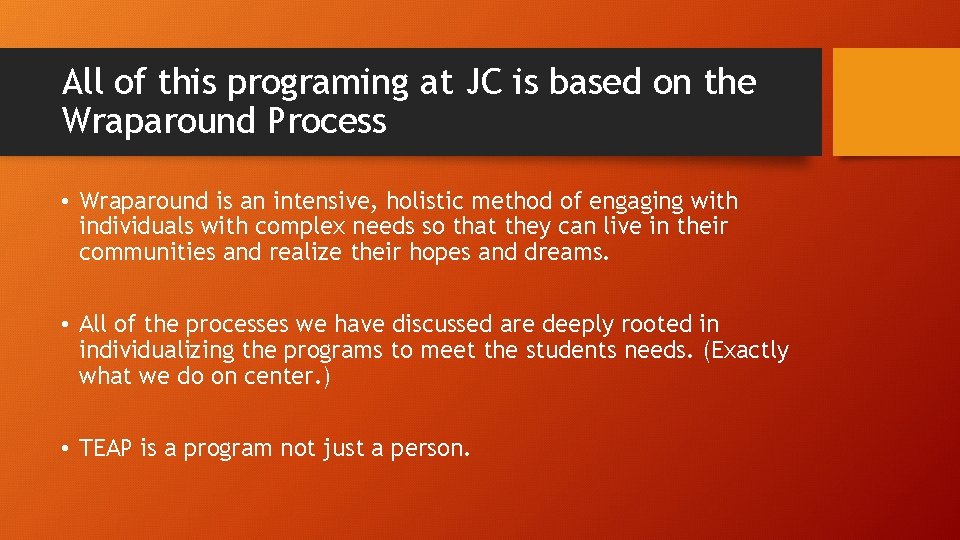 All of this programing at JC is based on the Wraparound Process

• Wraparound is an intensive, holistic method of engaging with individuals with complex needs so that they can live in their communities and realize their hopes and dreams.

• All of the processes we have discussed are deeply rooted in individualizing the programs to meet the students needs. (Exactly what we do on center.)

• TEAP is a program not just a person.